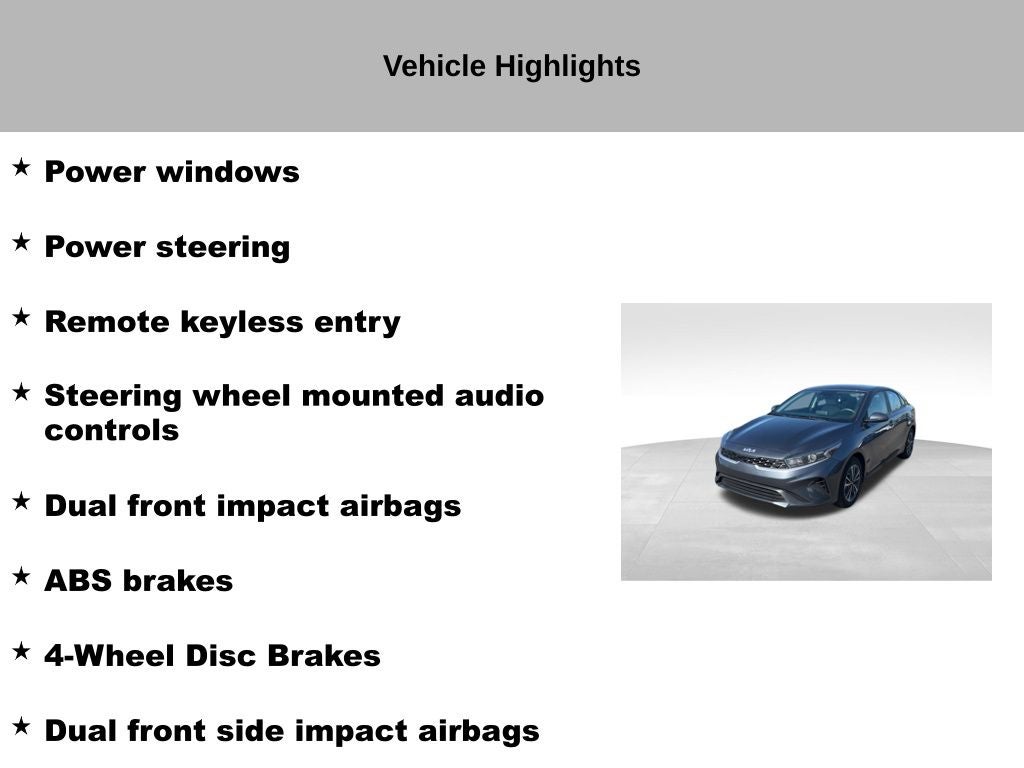 Vehicle Highlights

★ Power windows

★ Power steering

★ Remote keyless entry

★ Steering wheel mounted audio controls

★ Dual front impact airbags

★ ABS brakes

★ 4-Wheel Disc Brakes

★ Dual front side impact airbags